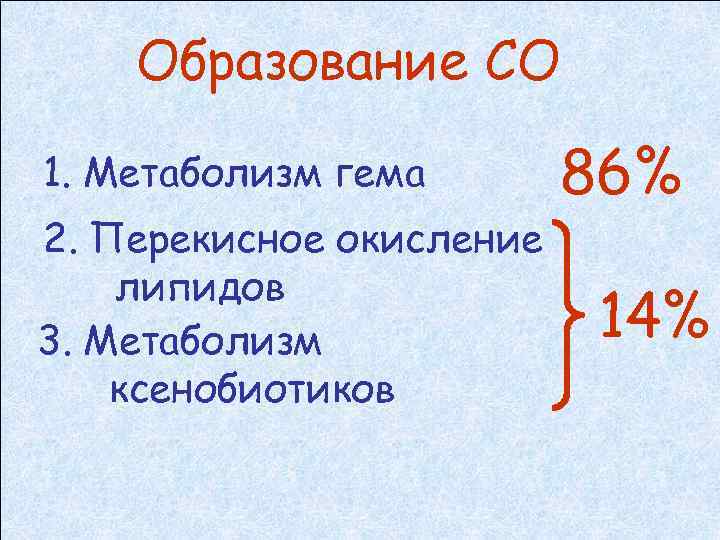 Образование СО

1. Метаболизм гема 86%

2. Перекисное окисление липидов

3. Метаболизм ксенобиотиков

14%